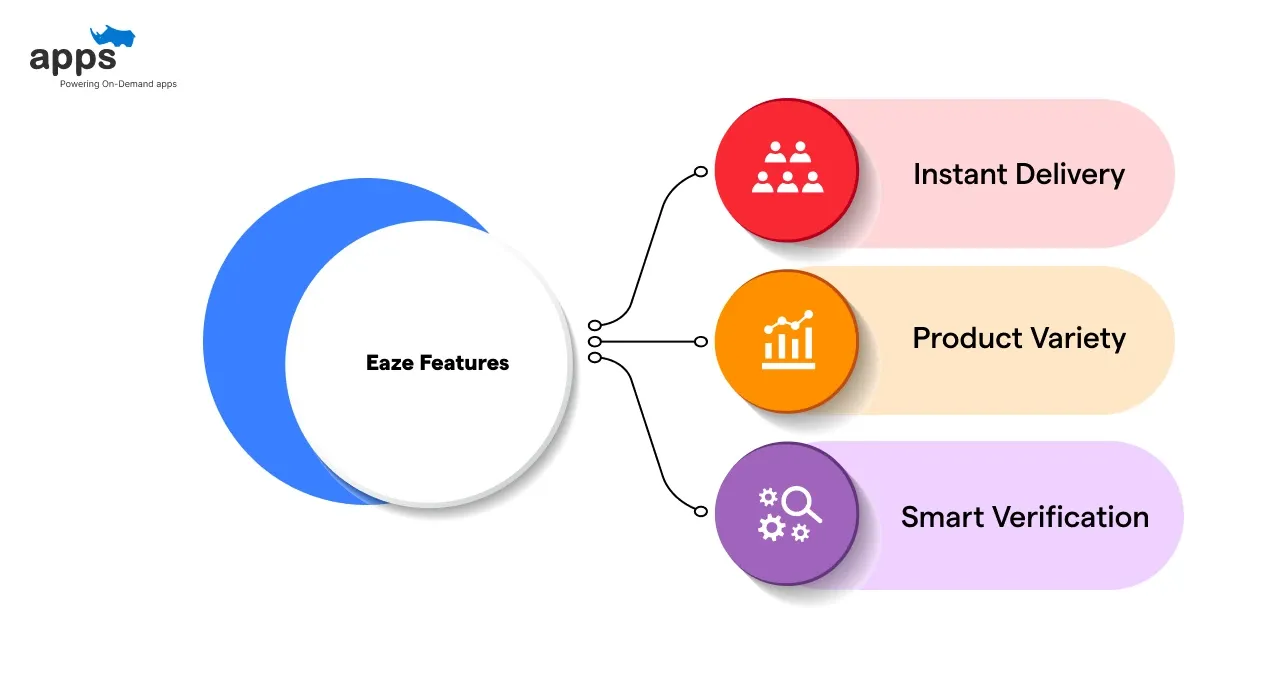 apps
Powering On-Demand apps

Eaze Features

Instant Delivery

Product Variety

Smart Verification